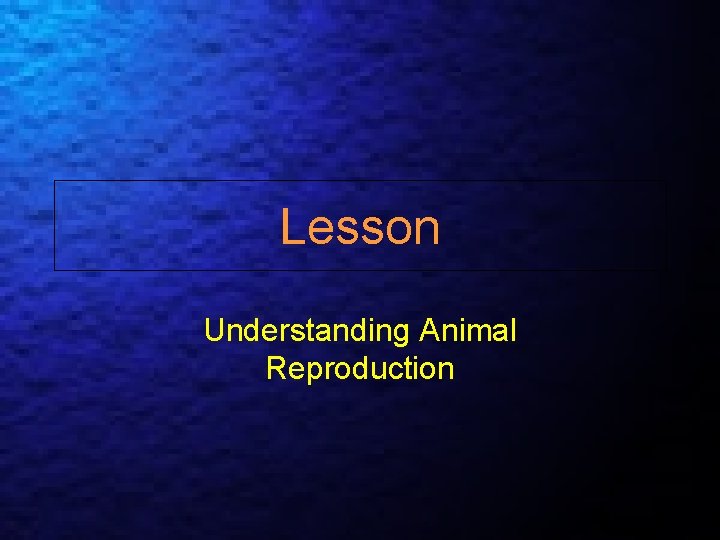 Lesson

Understanding Animal Reproduction